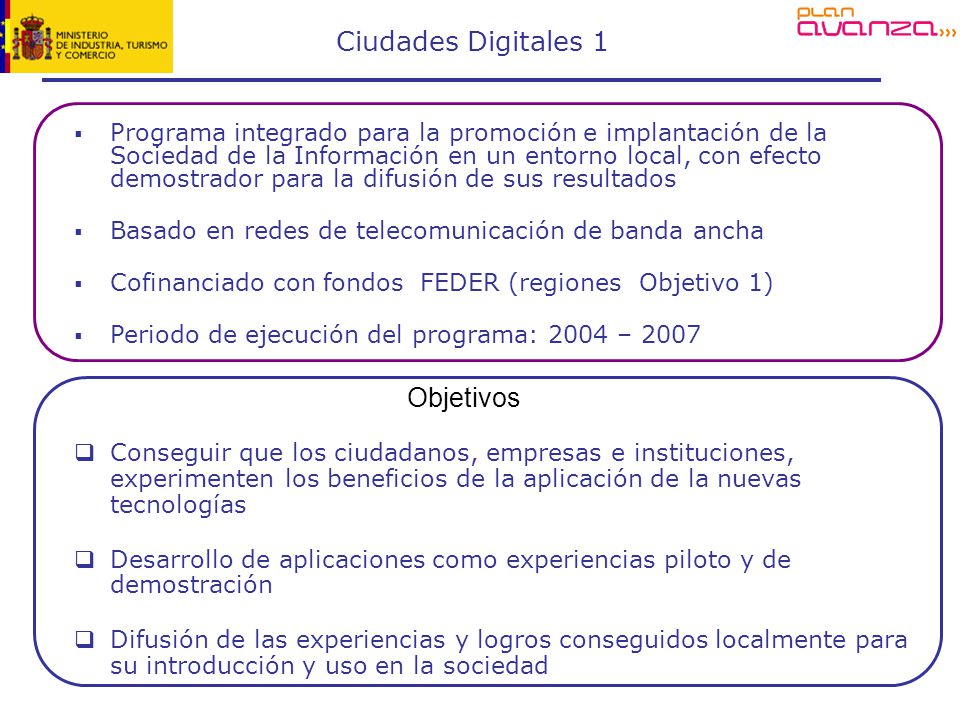 MINISTERIO DE INDUSTRIA, TURISMO Y COMERCIO

Ciudades Digitales 1

plan avanza

▪ Programa integrado para la promoción e implantación de la Sociedad de la Información en un entorno local, con efecto demostrador para la difusión de sus resultados

▪ Basado en redes de telecomunicación de banda ancha

▪ Cofinanciado con fondos FEDER (regiones Objetivo 1)

▪ Periodo de ejecución del programa: 2004 – 2007

Objetivos

❑ Conseguir que los ciudadanos, empresas e instituciones, experimenten los beneficios de la aplicación de la nuevas tecnologías

❑ Desarrollo de aplicaciones como experiencias piloto y de demostración

❑ Difusión de las experiencias y logros conseguidos localmente para su introducción y uso en la sociedad